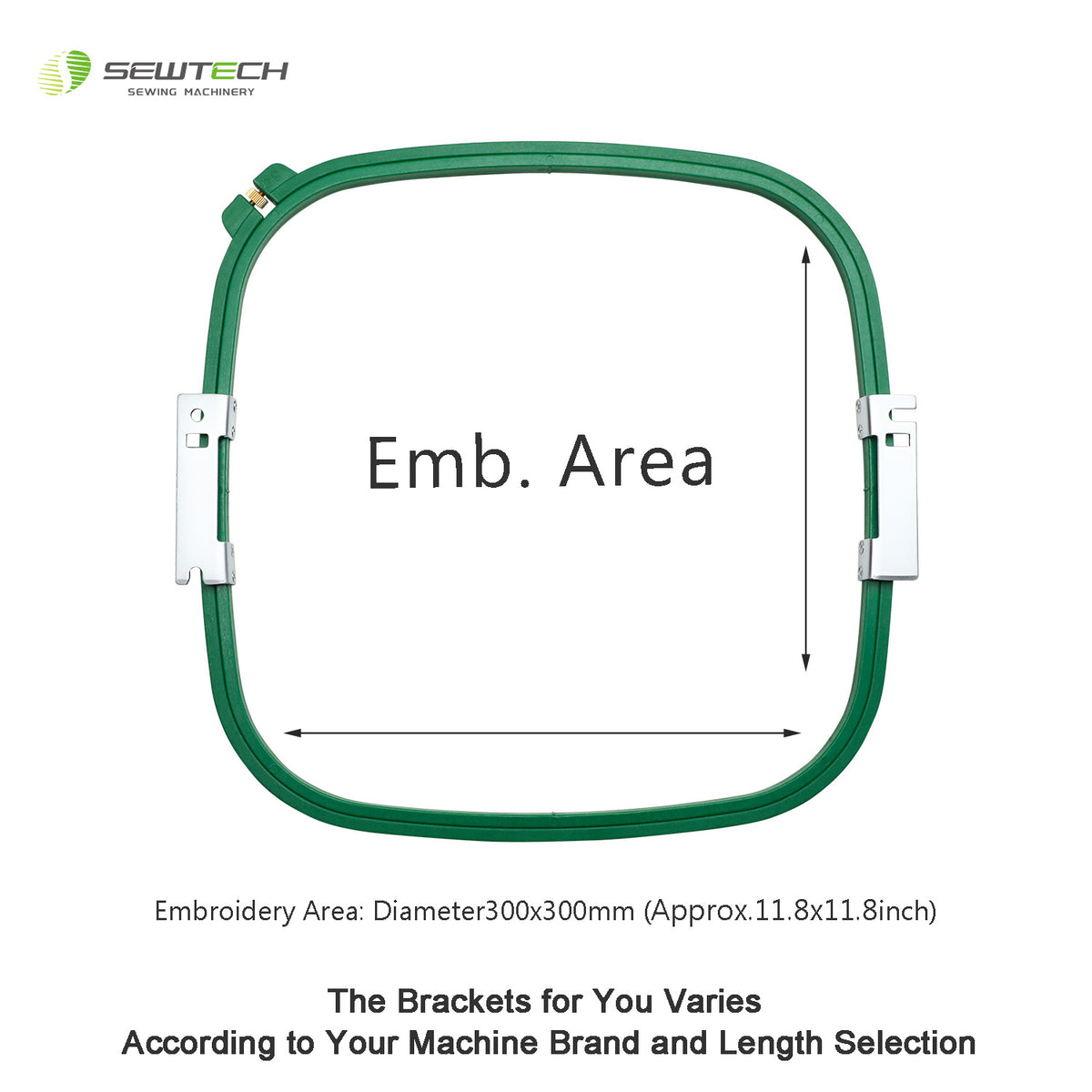 SEWTECH
SEWING MACHINERY

Emb. Area

Embroidery Area: Diameter300x300mm (Approx.11.8x11.8inch)

The Brackets for You Varies
According to Your Machine Brand and Length Selection